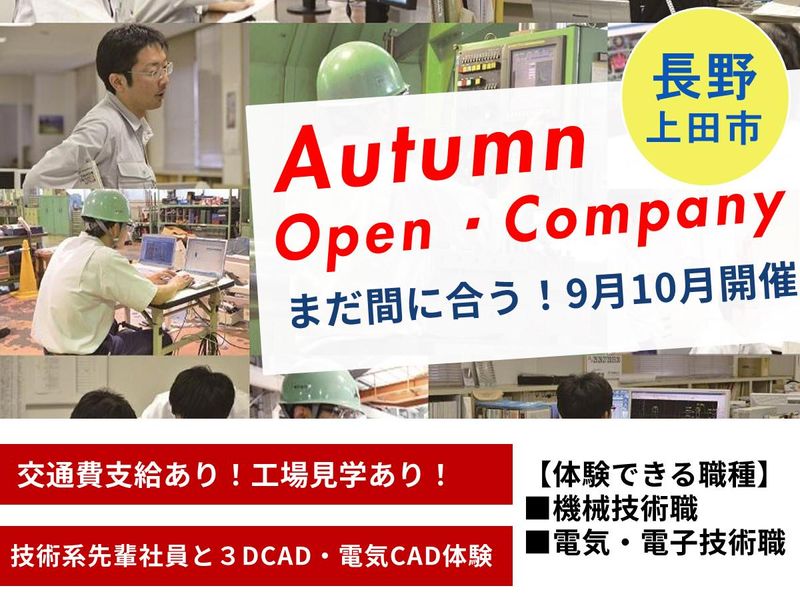 長野
上田市

Autumn
Open・Company
まだ間に合う！9月10月開催

交通費支給あり！工場見学あり！

技術系先輩社員と３DCAD・電気CAD体験

【体験できる職種】
■機械技術職
■電気・電子技術職